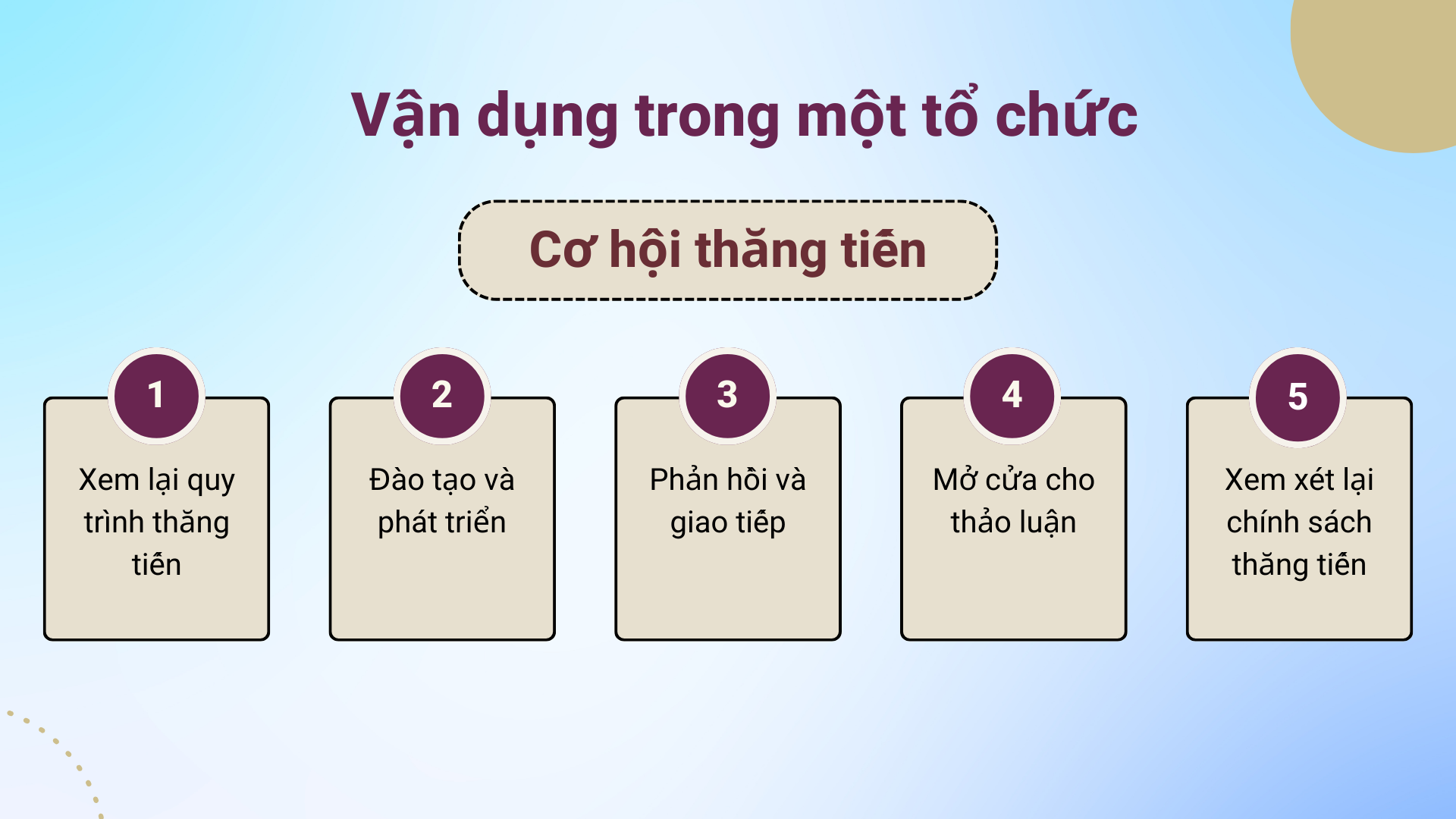 Vận dụng trong một tổ chức

Cơ hội thăng tiến

1
Xem lại quy trình thăng tiến

2
Đào tạo và phát triển

3
Phản hồi và giao tiếp

4
Mở cửa cho thảo luận

5
Xem xét lại chính sách thăng tiến